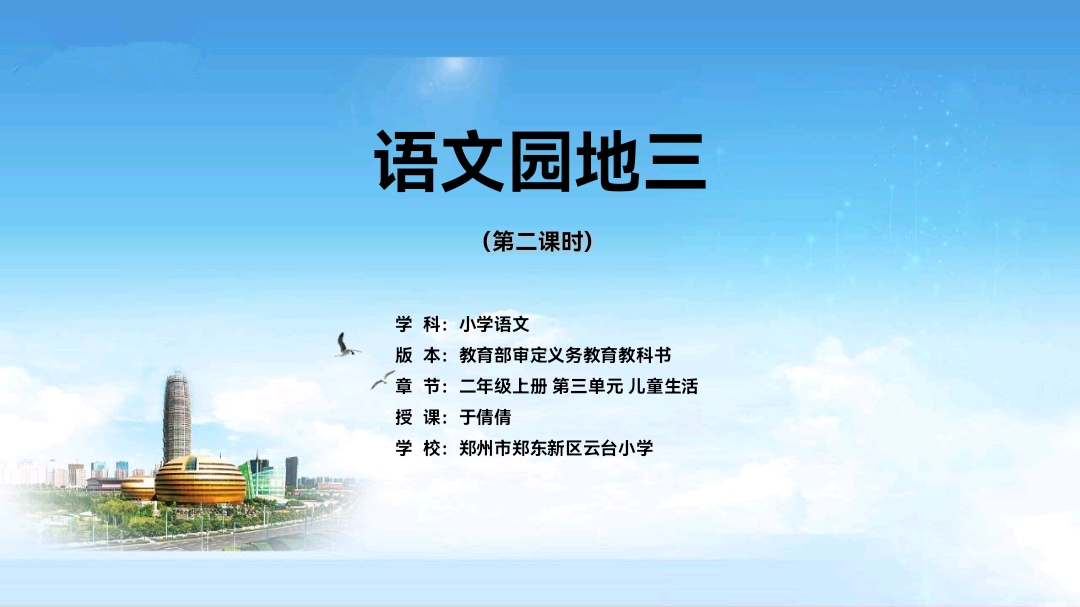 语文园地三

（第二课时）

学 科：小学语文
版 本：教育部审定义务教育教科书
章 节：二年级上册 第三单元 儿童生活
授 课：于倩倩
学 校：郑州市郑东新区云台小学